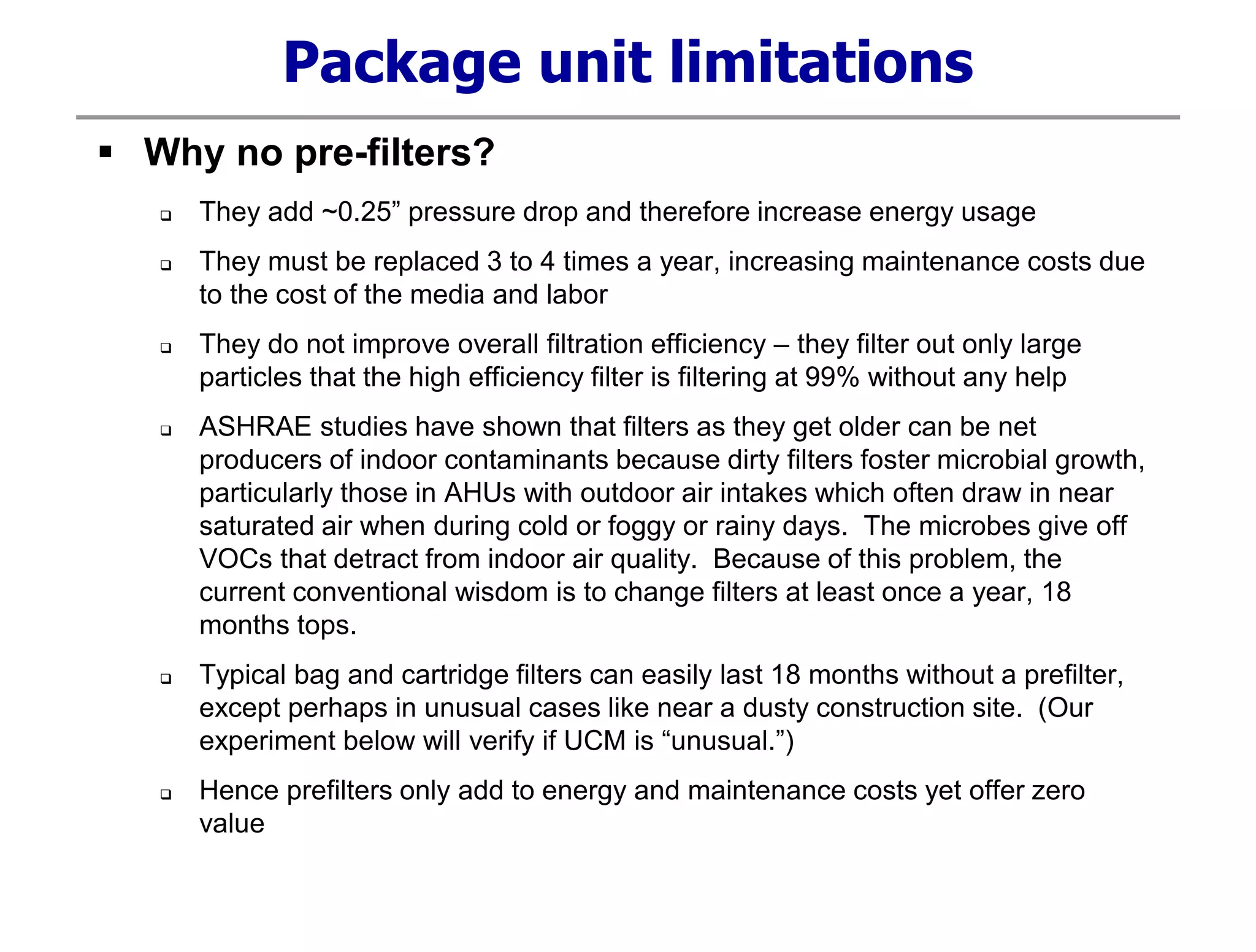 Package unit limitations

▪ Why no pre-filters?

❑ They add ~0.25” pressure drop and therefore increase energy usage

❑ They must be replaced 3 to 4 times a year, increasing maintenance costs due to the cost of the media and labor

❑ They do not improve overall filtration efficiency – they filter out only large particles that the high efficiency filter is filtering at 99% without any help

❑ ASHRAE studies have shown that filters as they get older can be net producers of indoor contaminants because dirty filters foster microbial growth, particularly those in AHUs with outdoor air intakes which often draw in near saturated air when during cold or foggy or rainy days. The microbes give off VOCs that detract from indoor air quality. Because of this problem, the current conventional wisdom is to change filters at least once a year, 18 months tops.

❑ Typical bag and cartridge filters can easily last 18 months without a prefilter, except perhaps in unusual cases like near a dusty construction site. (Our experiment below will verify if UCM is “unusual.”)

❑ Hence prefilters only add to energy and maintenance costs yet offer zero value